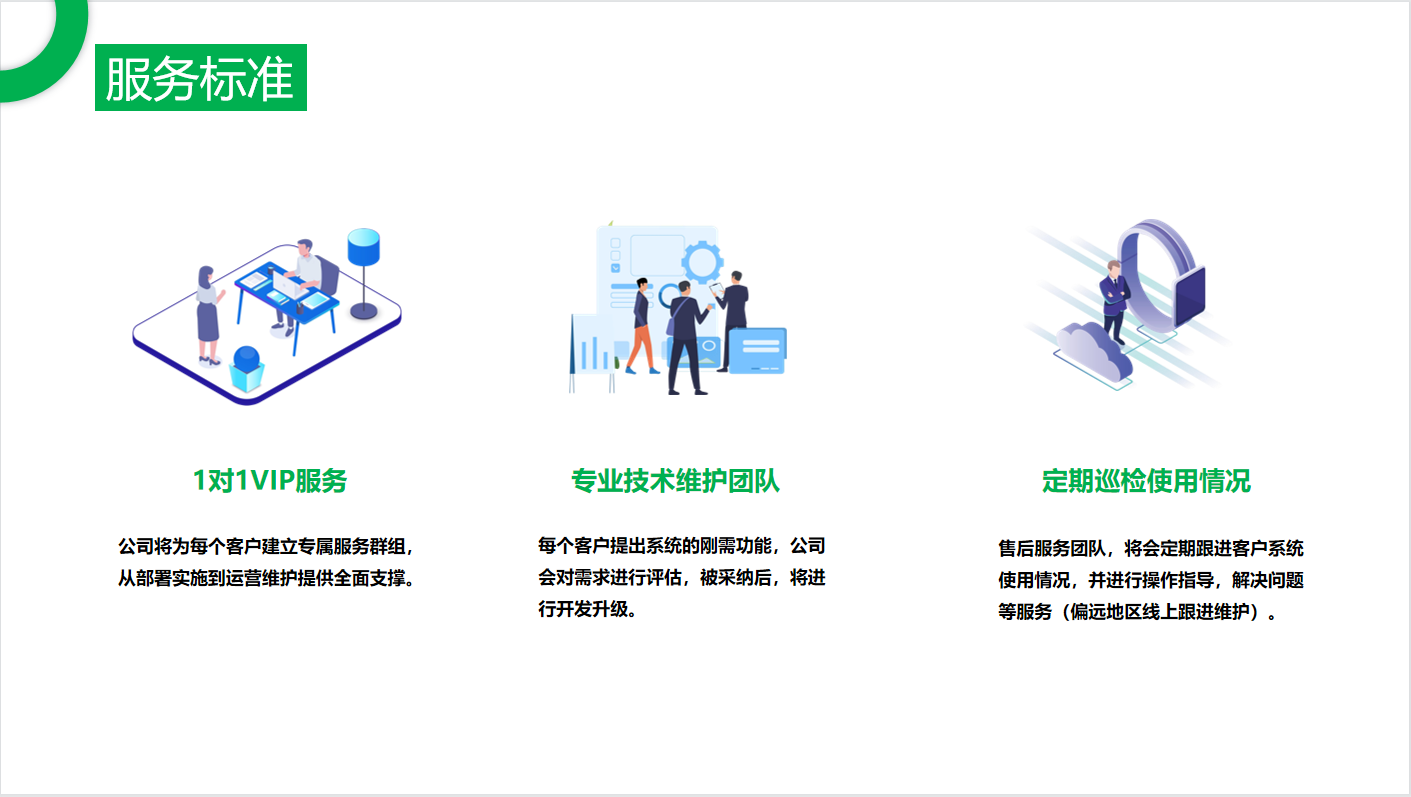 服务标准

1对1VIP服务

公司将为每个客户建立专属服务群组，从部署实施到运营维护提供全面支撑。

专业技术维护团队

每个客户提出系统的刚需功能，公司会对需求进行评估，被采纳后，将进行开发升级。

定期巡检使用情况

售后服务团队，将会定期跟进客户系统使用情况，并进行操作指导，解决问题等服务（偏远地区线上跟进维护）。